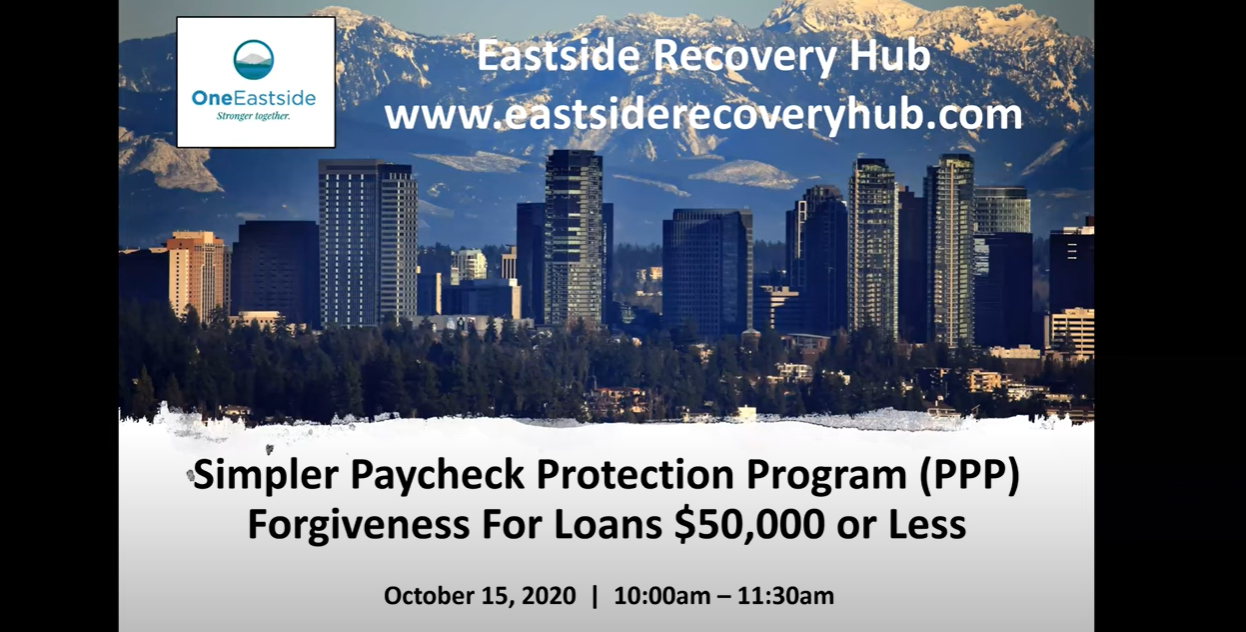 OneEastside
Stronger together.

Eastside Recovery Hub
www.eastsiderecoveryhub.com

Simpler Paycheck Protection Program (PPP) Forgiveness For Loans $50,000 or Less

October 15, 2020 | 10:00am – 11:30am